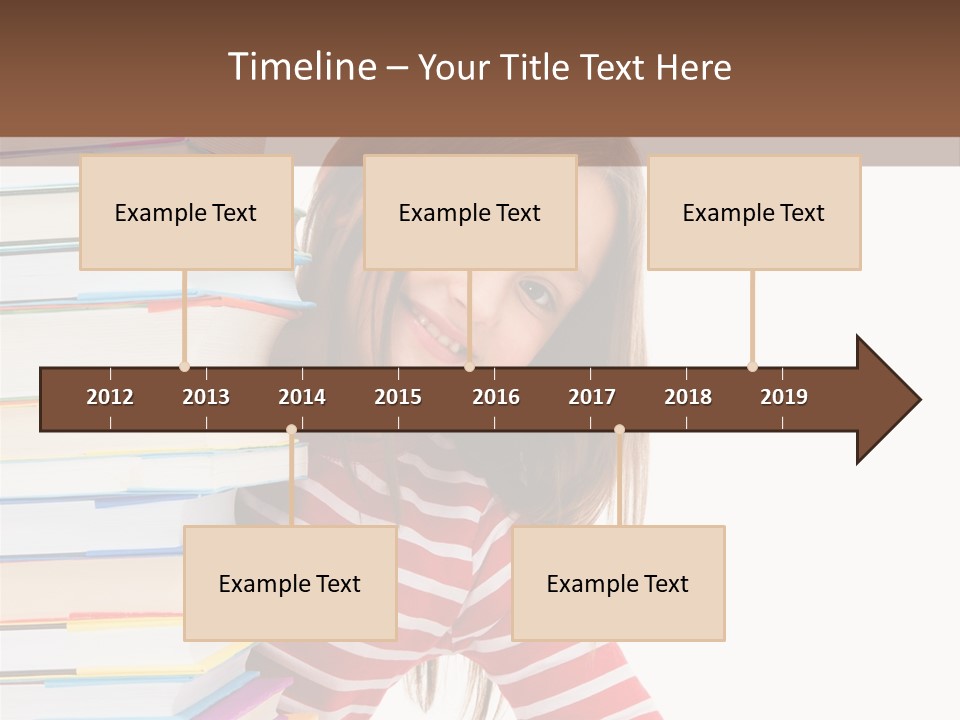 Timeline – Your Title Text Here

Example Text

Example Text

Example Text

2012 2013 2014 2015 2016 2017 2018 2019

Example Text

Example Text